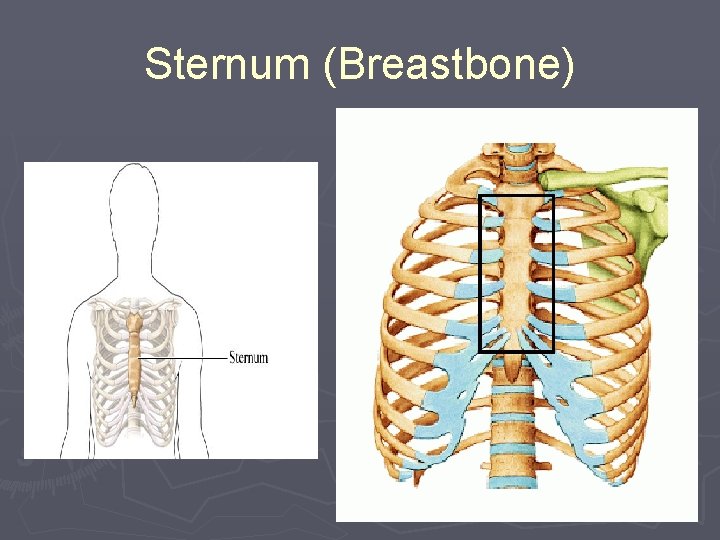 Sternum (Breastbone)

Sternum